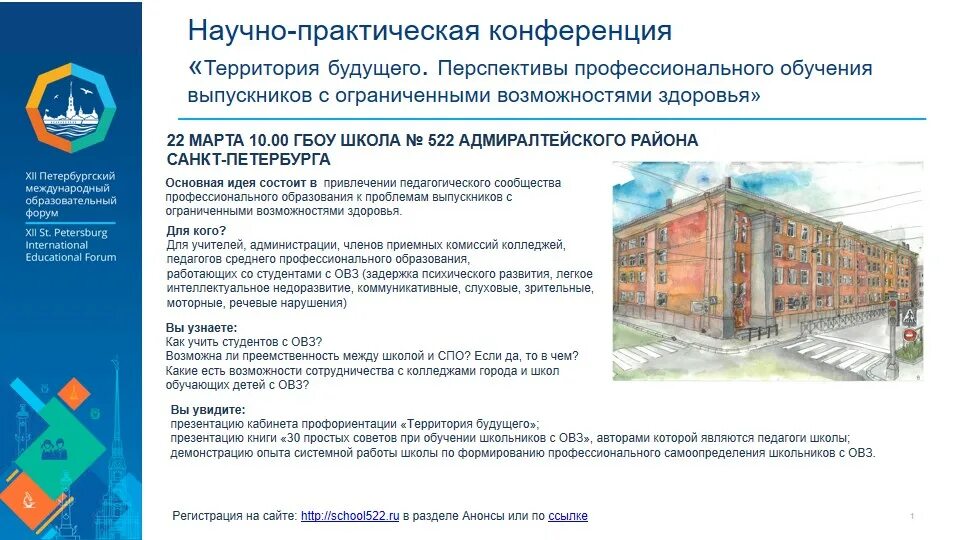 XII Петербургский международный образовательный форум
XII St. Petersburg International Educational Forum

Научно-практическая конференция
«Территория будущего. Перспективы профессионального обучения выпускников с ограниченными возможностями здоровья»

22 МАРТА 10.00 ГБОУ ШКОЛА № 522 АДМИРАЛТЕЙСКОГО РАЙОНА САНКТ-ПЕТЕРБУРГА

Основная идея состоит в привлечении педагогического сообщества профессионального образования к проблемам выпускников с ограниченными возможностями здоровья.

Для кого?
Для учителей, администрации, членов приемных комиссий колледжей, педагогов среднего профессионального образования, работающих со студентами с ОВЗ (задержка психического развития, легкое интеллектуальное недоразвитие, коммуникативные, слуховые, зрительные, моторные, речевые нарушения)

Вы узнаете:
Как учить студентов с ОВЗ?
Возможна ли преемственность между школой и СПО? Если да, то в чем?
Какие есть возможности сотрудничества с колледжами города и школ обучающих детей с ОВЗ?

Вы увидите:
презентацию кабинета профориентации «Территория будущего»;
презентацию книги «30 простых советов при обучении школьников с ОВЗ», авторами которой являются педагоги школы;
демонстрацию опыта системной работы школы по формированию профессионального самоопределения школьников с ОВЗ.

Регистрация на сайте: http://school522.ru в разделе Анонсы или по ссылке

1